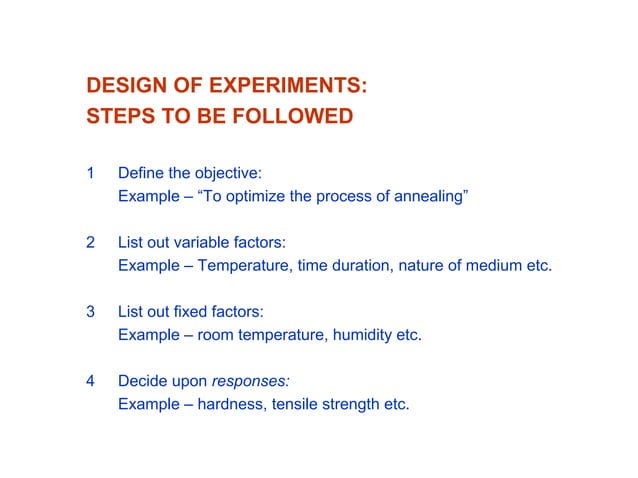 DESIGN OF EXPERIMENTS:
STEPS TO BE FOLLOWED

1 Define the objective:
Example – “To optimize the process of annealing”

2 List out variable factors:
Example – Temperature, time duration, nature of medium etc.

3 List out fixed factors:
Example – room temperature, humidity etc.

4 Decide upon responses:
Example – hardness, tensile strength etc.